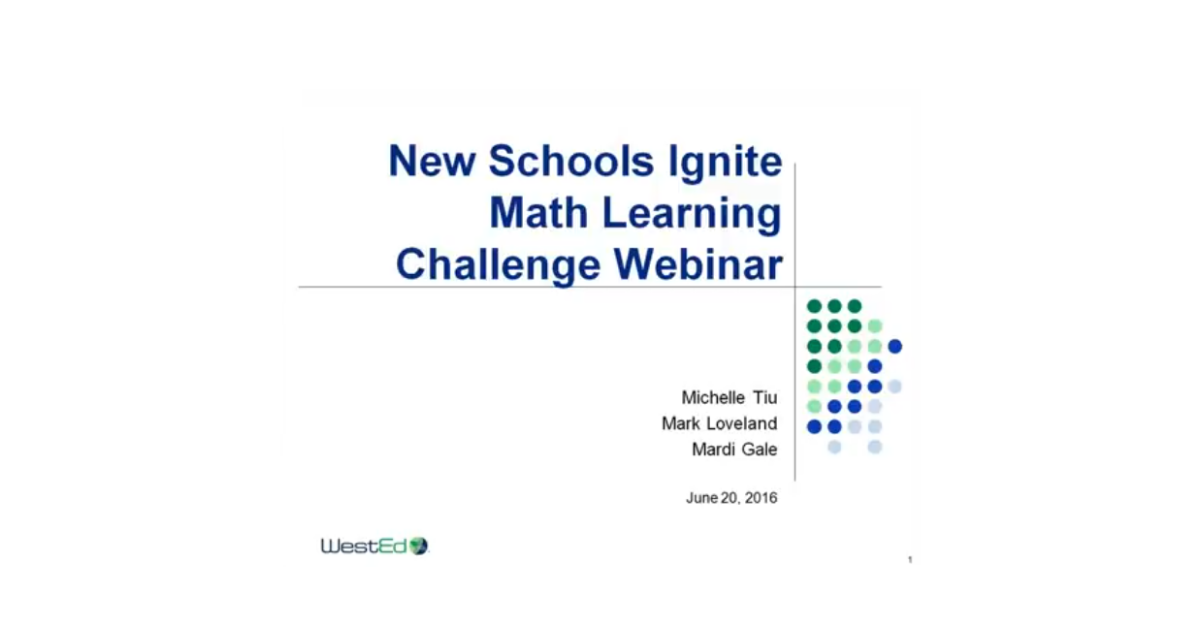 New Schools Ignite Math Learning Challenge Webinar

Michelle Tiu
Mark Loveland
Mardi Gale

June 20, 2016

WestEd

1